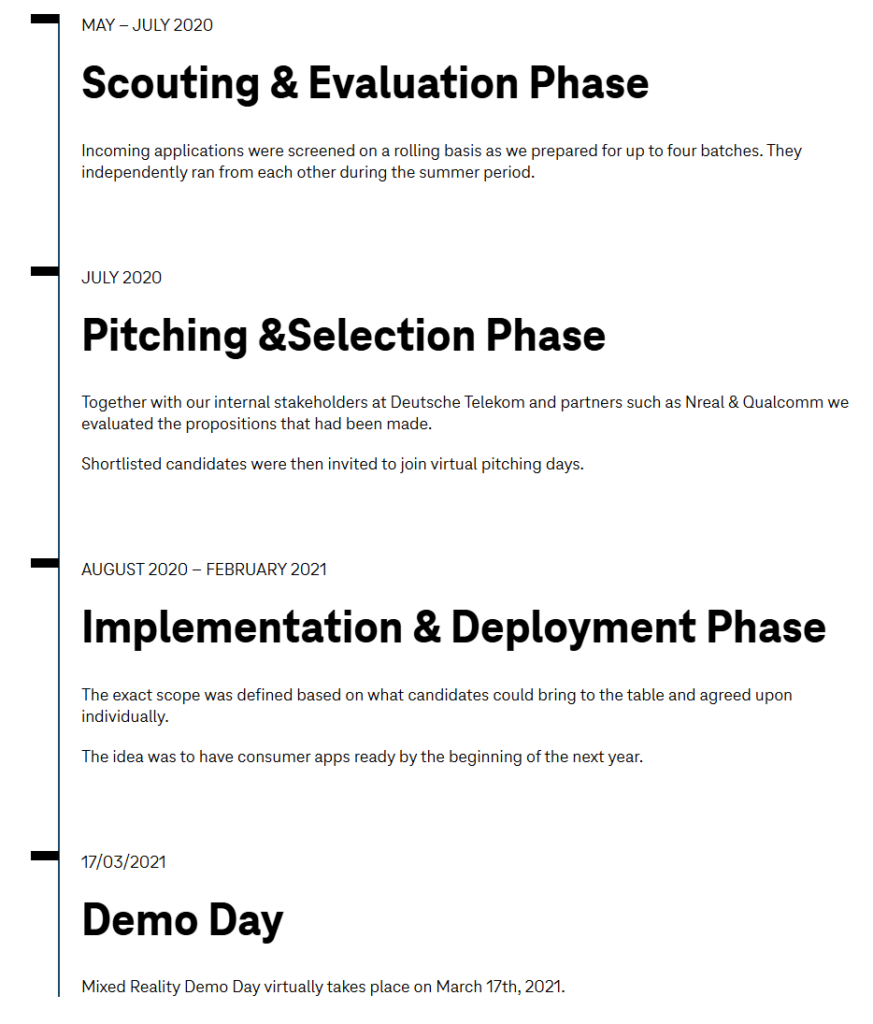 MAY – JULY 2020

Scouting & Evaluation Phase

Incoming applications were screened on a rolling basis as we prepared for up to four batches. They independently ran from each other during the summer period.

JULY 2020

Pitching &Selection Phase

Together with our internal stakeholders at Deutsche Telekom and partners such as Nreal & Qualcomm we evaluated the propositions that had been made.

Shortlisted candidates were then invited to join virtual pitching days.

AUGUST 2020 – FEBRUARY 2021

Implementation & Deployment Phase

The exact scope was defined based on what candidates could bring to the table and agreed upon individually.

The idea was to have consumer apps ready by the beginning of the next year.

17/03/2021

Demo Day

Mixed Reality Demo Day virtually takes place on March 17th, 2021.